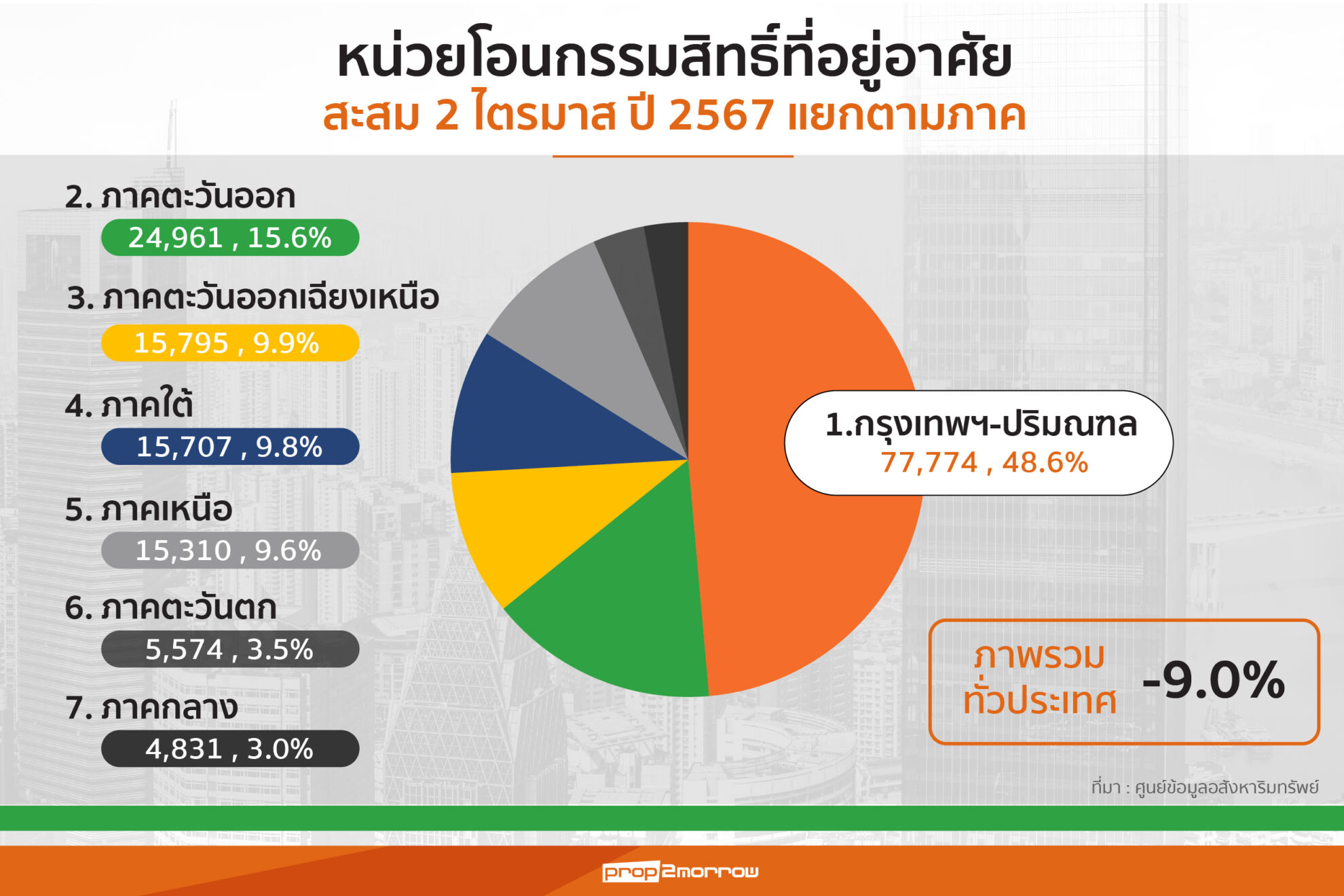 หน่วยโอนกรรมสิทธิ์ที่อยู่อาศัย
สะสม 2 ไตรมาส ปี 2567 แยกตามภาค

2. ภาคตะวันออก
24,961 , 15.6%

3. ภาคตะวันออกเฉียงเหนือ
15,795 , 9.9%

4. ภาคใต้
15,707 , 9.8%

5. ภาคเหนือ
15,310 , 9.6%

6. ภาคตะวันตก
5,574 , 3.5%

7. ภาคกลาง
4,831 , 3.0%

1.กรุงเทพฯ-ปริมณฑล
77,774 , 48.6%

ภาพรวม
ทั่วประเทศ
-9.0%

ที่มา : ศูนย์ข้อมูลอสังหาริมทรัพย์

prop2morrow